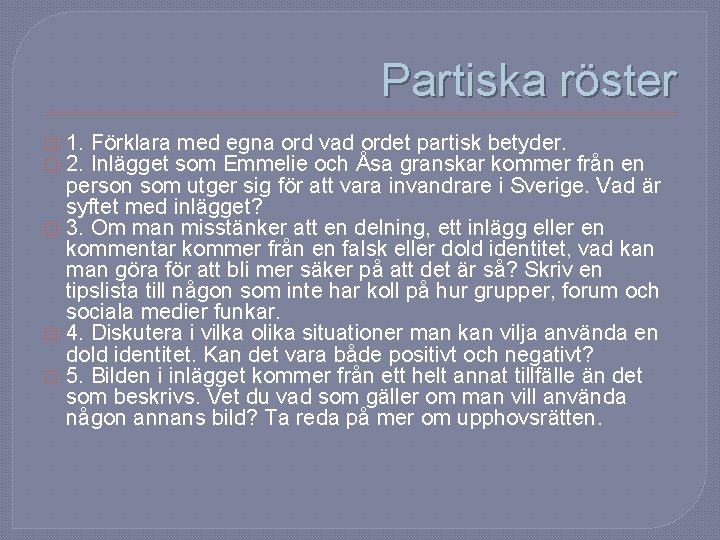 Partiska röster

1. Förklara med egna ord vad ordet partisk betyder.

2. Inlägget som Emmelie och Åsa granskar kommer från en person som utger sig för att vara invandrare i Sverige. Vad är syftet med inlägget?

3. Om man misstänker att en delning, ett inlägg eller en kommentar kommer från en falsk eller dold identitet, vad kan man göra för att bli mer säker på att det är så? Skriv en tipslista till någon som inte har koll på hur grupper, forum och sociala medier funkar.

4. Diskutera i vilka olika situationer man kan vilja använda en dold identitet. Kan det vara både positivt och negativt?

5. Bilden i inlägget kommer från ett helt annat tillfälle än det som beskrivs. Vet du vad som gäller om man vill använda någon annans bild? Ta reda på mer om upphovsrätten.